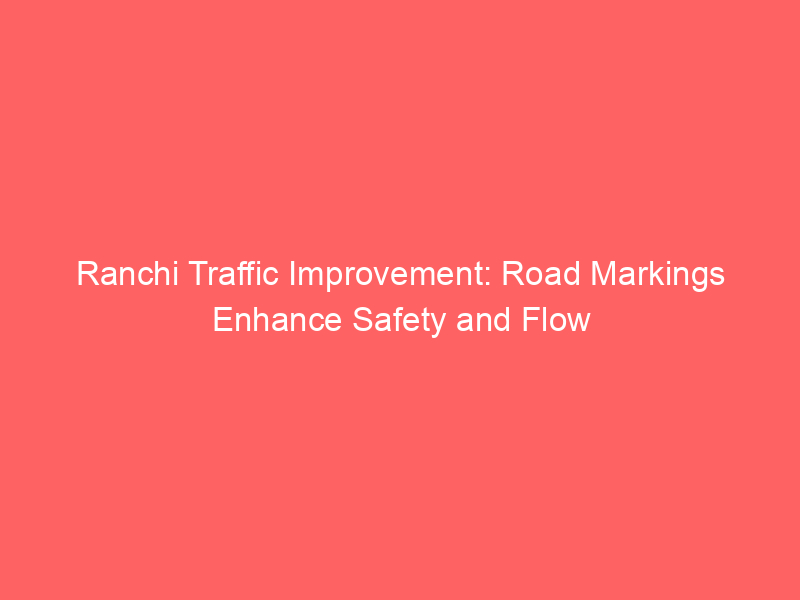 Ranchi Traffic Improvement: Road Markings Enhance Safety and Flow